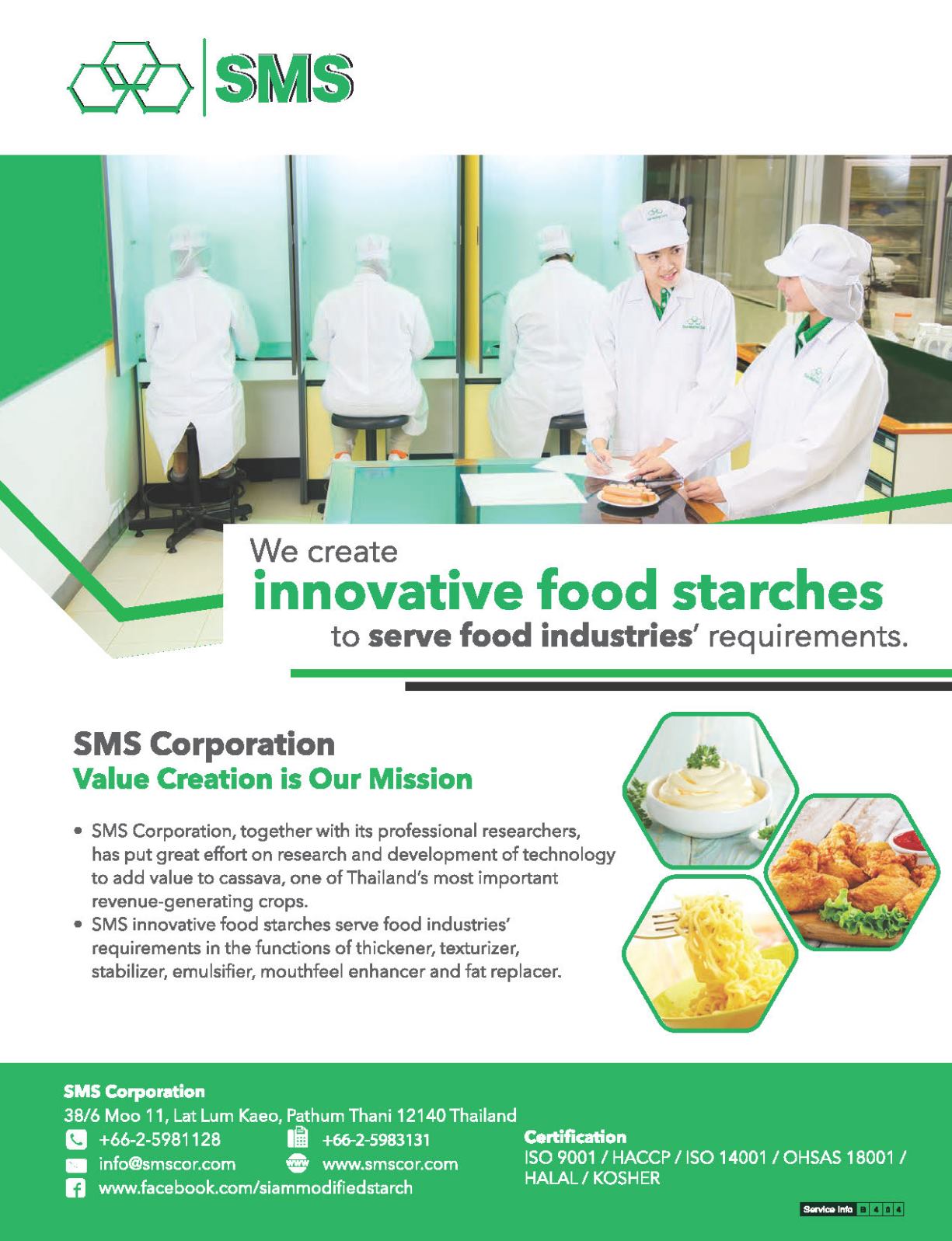 SMS

We create
innovative food starches
to serve food industries' requirements.

SMS Corporation
Value Creation is Our Mission

• SMS Corporation, together with its professional researchers, has put great effort on research and development of technology to add value to cassava, one of Thailand's most important revenue-generating crops.
• SMS innovative food starches serve food industries' requirements in the functions of thickener, texturizer, stabilizer, emulsifier, mouthfeel enhancer and fat replacer.

SMS Corporation
38/6 Moo 11, Lat Lum Kaeo, Pathum Thani 12140 Thailand
+66-2-5981128
+66-2-5983131
info@smscor.com
www.smscor.com
www.facebook.com/siammodifiedstarch

Certification
ISO 9001 / HACCP / ISO 14001 / OHSAS 18001 / HALAL / KOSHER

Service Info B 4 0 4